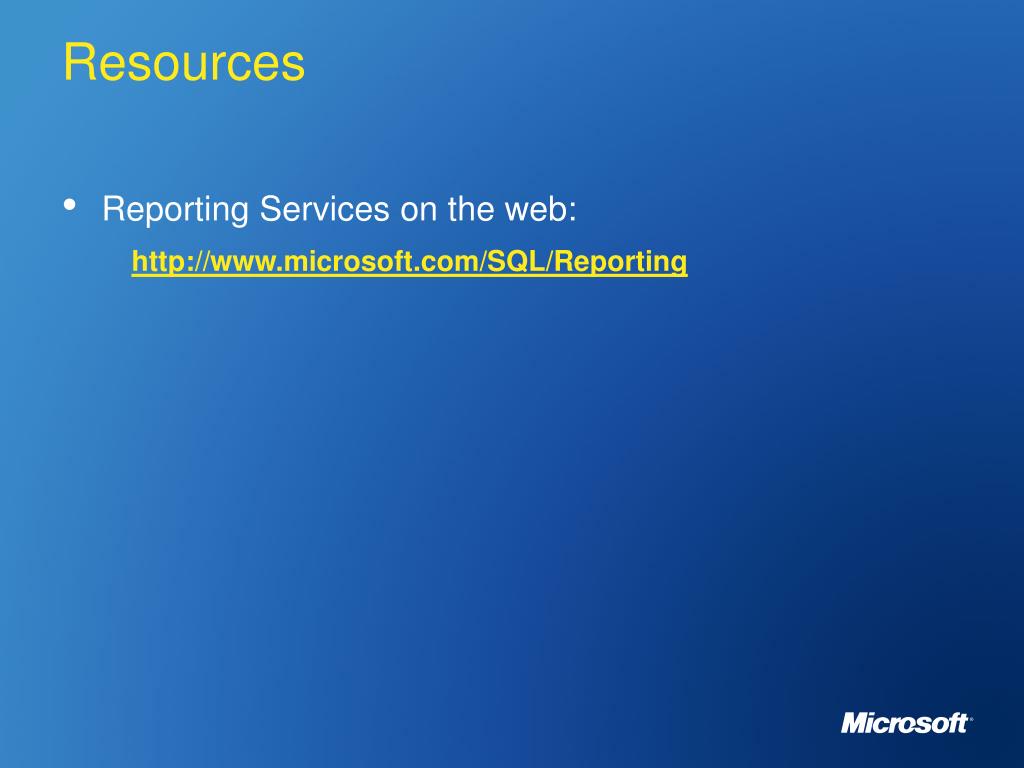 Resources

• Reporting Services on the web:
http://www.microsoft.com/SQL/Reporting

Microsoft®